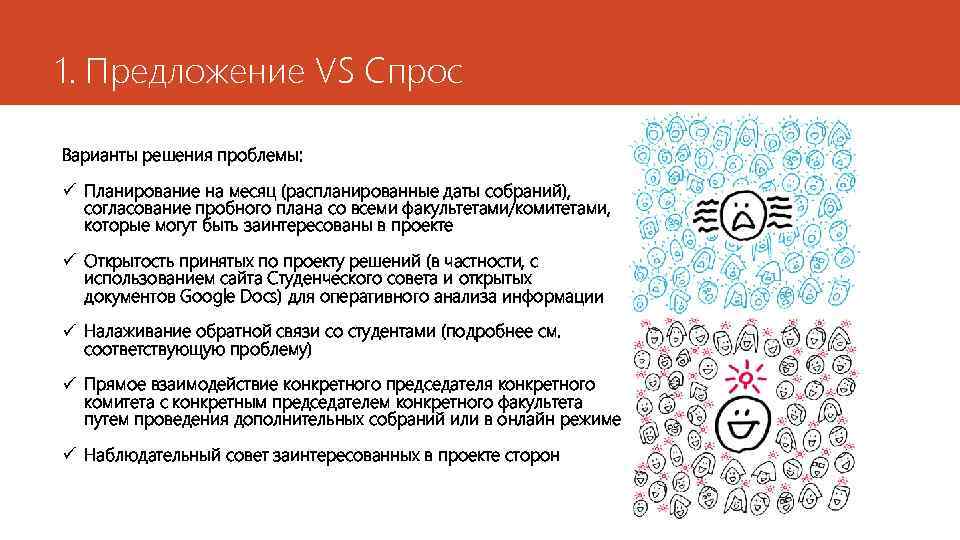 1. Предложение VS Спрос

Варианты решения проблемы:

✓ Планирование на месяц (распланированные даты собраний), согласование пробного плана со всеми факультетами/комитетами, которые могут быть заинтересованы в проекте

✓ Открытость принятых по проекту решений (в частности, с использованием сайта Студенческого совета и открытых документов Google Docs) для оперативного анализа информации

✓ Налаживание обратной связи со студентами (подробнее см. соответствующую проблему)

✓ Прямое взаимодействие конкретного председателя конкретного комитета с конкретным председателем конкретного факультета путем проведения дополнительных собраний или в онлайн режиме

✓ Наблюдательный совет заинтересованных в проекте сторон